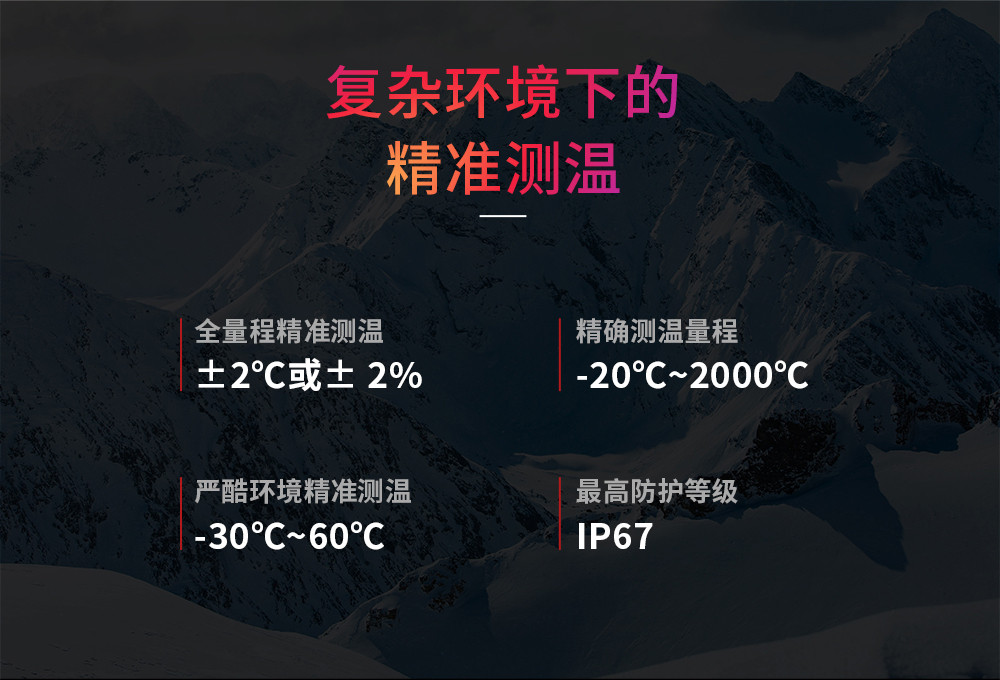 复杂环境下的
精准测温

全量程精准测温
±2℃或± 2%

精确测温量程
-20℃~2000℃

严酷环境精准测温
-30℃~60℃

最高防护等级
IP67